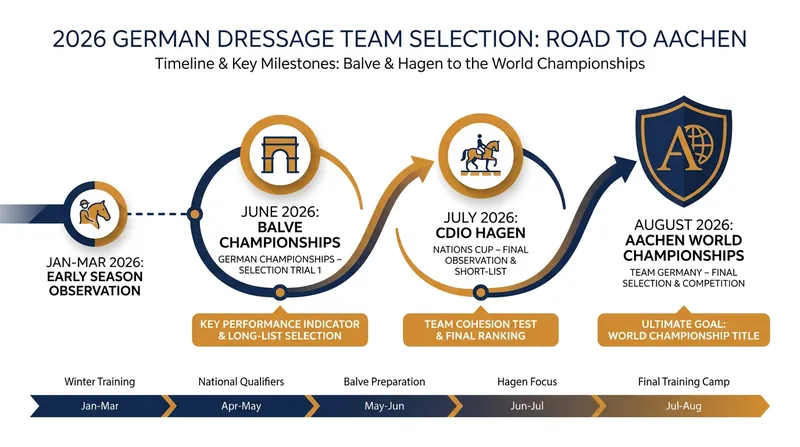 2026 GERMAN DRESSAGE TEAM SELECTION: ROAD TO AACHEN

Timeline & Key Milestones: Balve & Hagen to the World Championships

JAN-MAR 2026: EARLY SEASON OBSERVATION

JUNE 2026: BALVE CHAMPIONSHIPS
GERMAN CHAMPIONSHIPS – SELECTION TRIAL 1

KEY PERFORMANCE INDICATOR & LONG-LIST SELECTION

JULY 2026: CDIO HAGEN
NATIONS CUP – FINAL OBSERVATION & SHORT-LIST

TEAM COHESION TEST & FINAL RANKING

A

AUGUST 2026: AACHEN WORLD CHAMPIONSHIPS
TEAM GERMANY – FINAL SELECTION & COMPETITION

ULTIMATE GOAL: WORLD CHAMPIONSHIP TITLE

Winter Training
Jan-Mar

National Qualifiers
Apr-May

Balve Preparation
May-Jun

Hagen Focus
Jun-Jul

Final Training Camp
Jul-Aug